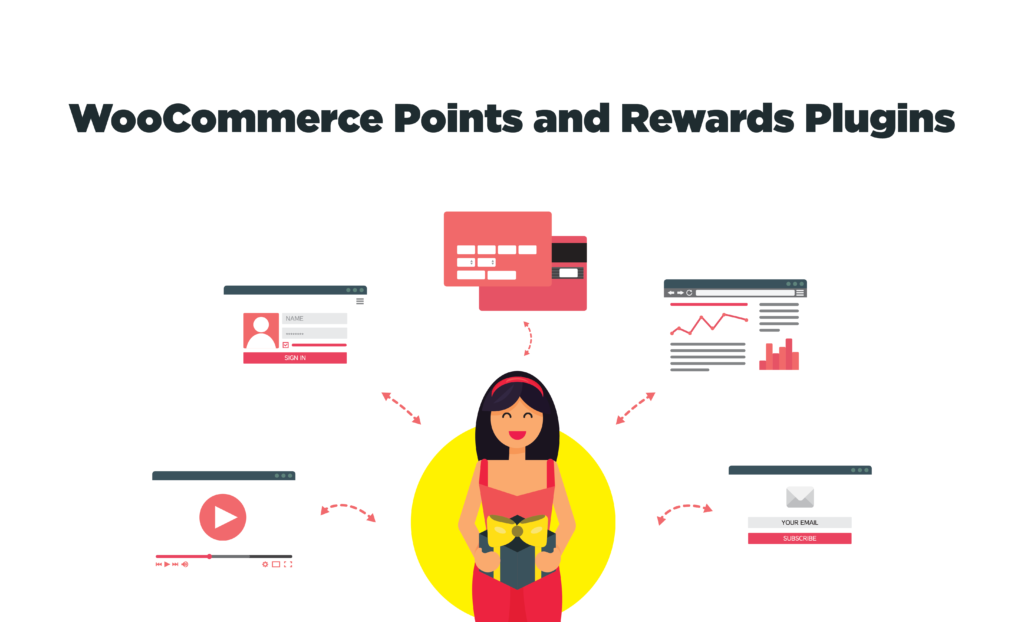 WooCommerce Points and Rewards Plugins

NAME

SIGN IN

YOUR EMAIL

SUBSCRIBE